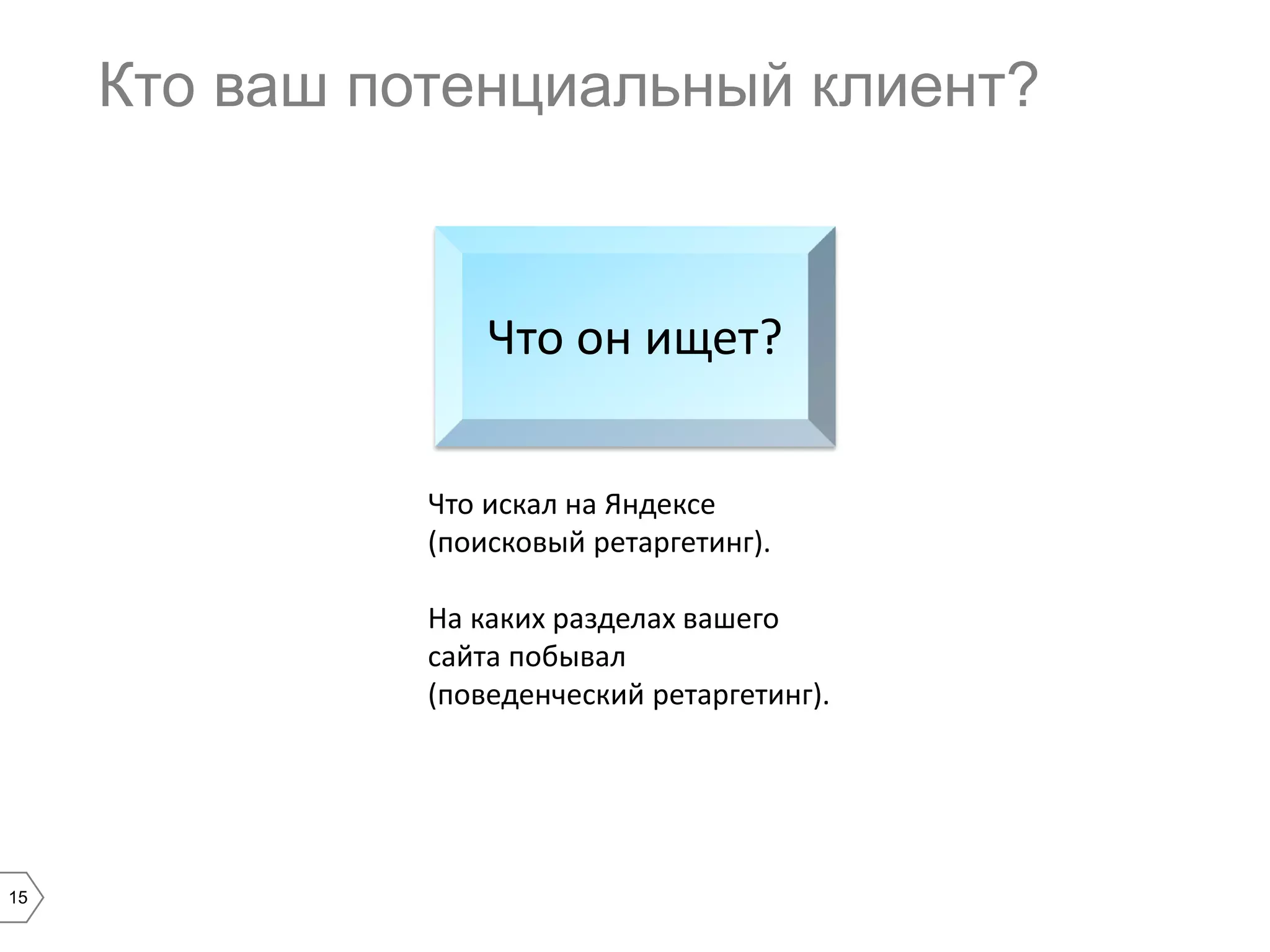 Кто ваш потенциальный клиент?

Что он ищет?

Что искал на Яндексе (поисковый ретаргетинг).

На каких разделах вашего сайта побывал (поведенческий ретаргетинг).

15